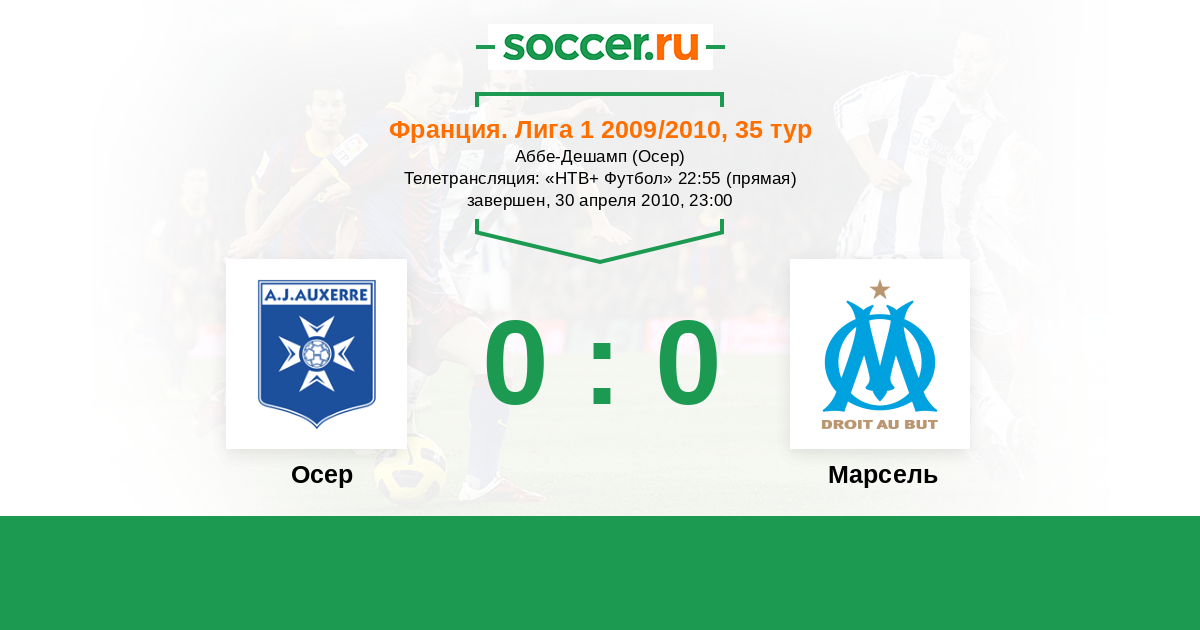 soccer.ru

Франция. Лига 1 2009/2010, 35 тур
Аббе-Дешамп (Осер)
Телетрансляция: «НТВ+ Футбол» 22:55 (прямая)
завершен, 30 апреля 2010, 23:00

A.J.AUXERRE

0 : 0

DROIT AU BUT

Осер

Марсель